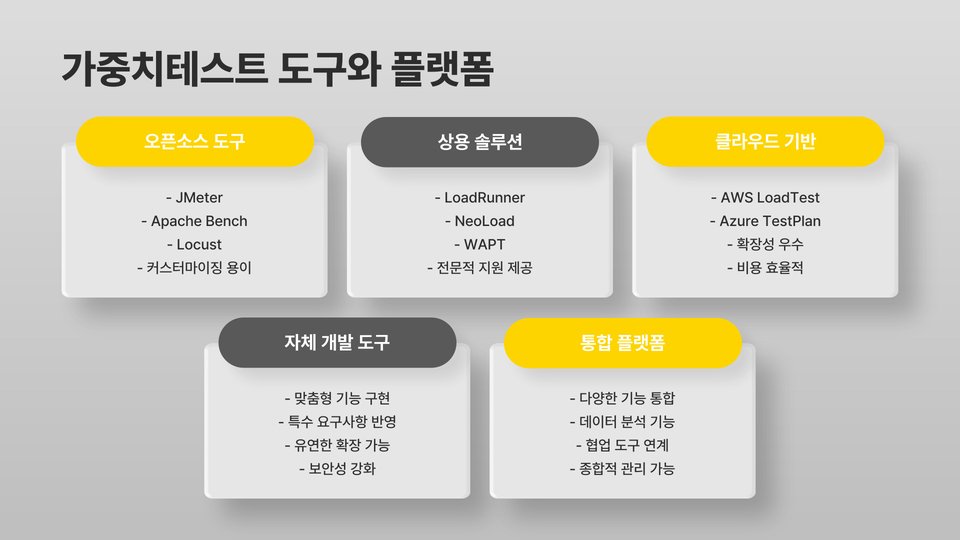 가중치테스트 도구와 플랫폼

오픈소스 도구

- JMeter
- Apache Bench
- Locust
- 커스터마이징 용이

상용 솔루션

- LoadRunner
- NeoLoad
- WAPT
- 전문적 지원 제공

클라우드 기반

- AWS LoadTest
- Azure TestPlan
- 확장성 우수
- 비용 효율적

자체 개발 도구

- 맞춤형 기능 구현
- 특수 요구사항 반영
- 유연한 확장 가능
- 보안성 강화

통합 플랫폼

- 다양한 기능 통합
- 데이터 분석 기능
- 협업 도구 연계
- 종합적 관리 가능